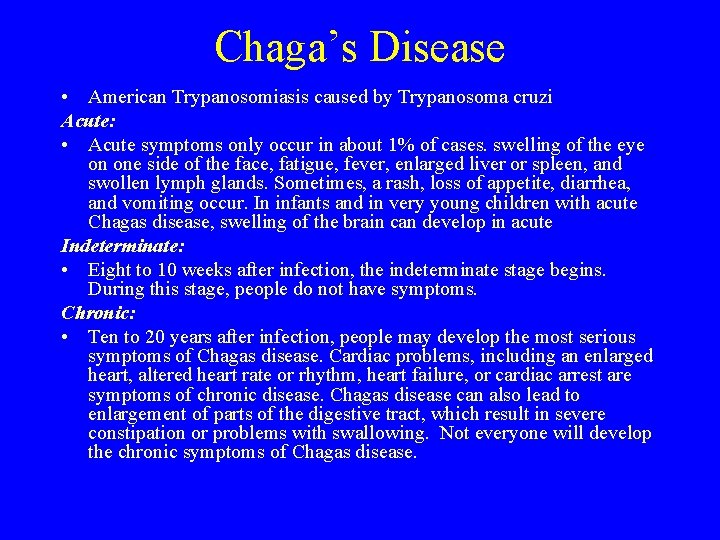 Chaga's Disease

• American Trypanosomiasis caused by Trypanosoma cruzi

Acute:

• Acute symptoms only occur in about 1% of cases. swelling of the eye on one side of the face, fatigue, fever, enlarged liver or spleen, and swollen lymph glands. Sometimes, a rash, loss of appetite, diarrhea, and vomiting occur. In infants and in very young children with acute Chagas disease, swelling of the brain can develop in acute

Indeterminate:

• Eight to 10 weeks after infection, the indeterminate stage begins. During this stage, people do not have symptoms.

Chronic:

• Ten to 20 years after infection, people may develop the most serious symptoms of Chagas disease. Cardiac problems, including an enlarged heart, altered heart rate or rhythm, heart failure, or cardiac arrest are symptoms of chronic disease. Chagas disease can also lead to enlargement of parts of the digestive tract, which result in severe constipation or problems with swallowing. Not everyone will develop the chronic symptoms of Chagas disease.